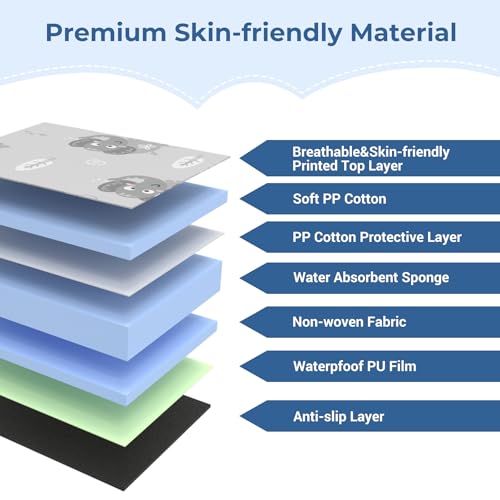 Premium Skin-friendly Material

Breathable&Skin-friendly Printed Top Layer

Soft PP Cotton

PP Cotton Protective Layer

Water Absorbent Sponge

Non-woven Fabric

Waterpfoof PU Film

Anti-slip Layer